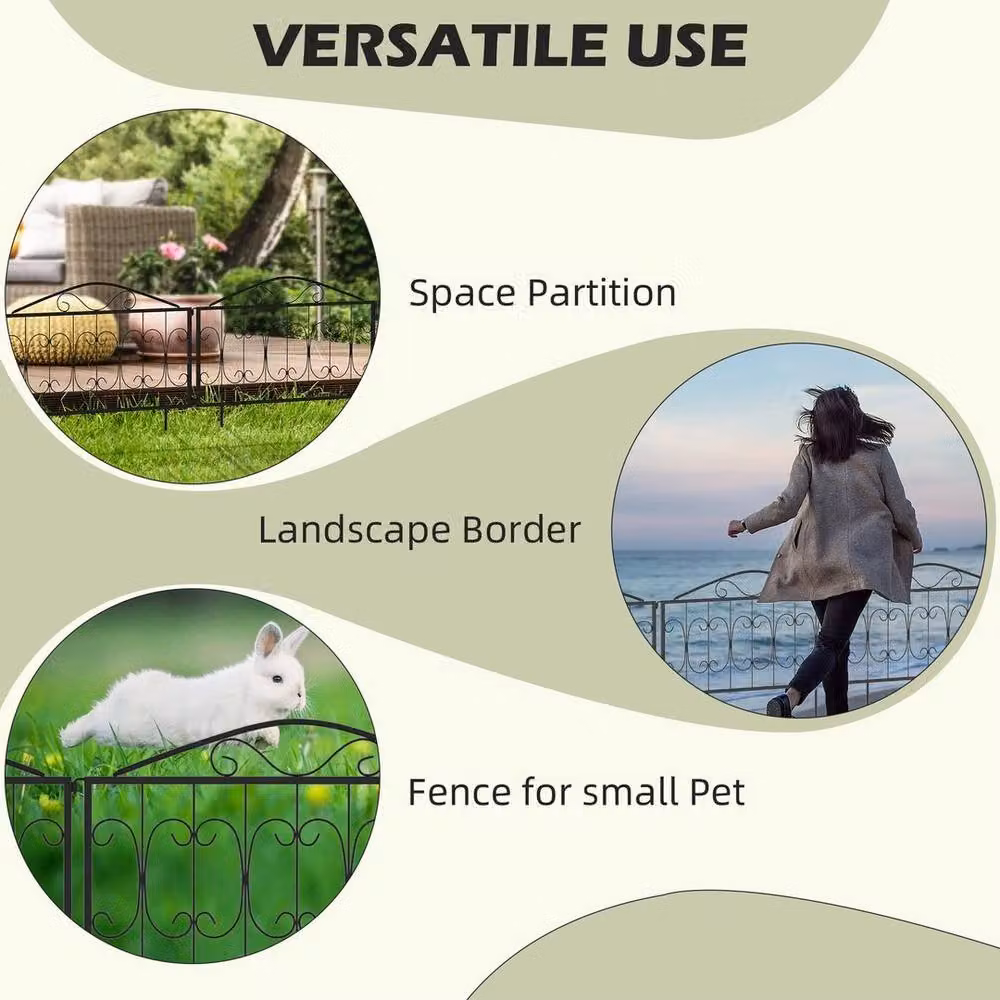 VERSATILE USE

Space Partition

Landscape Border

Fence for small Pet